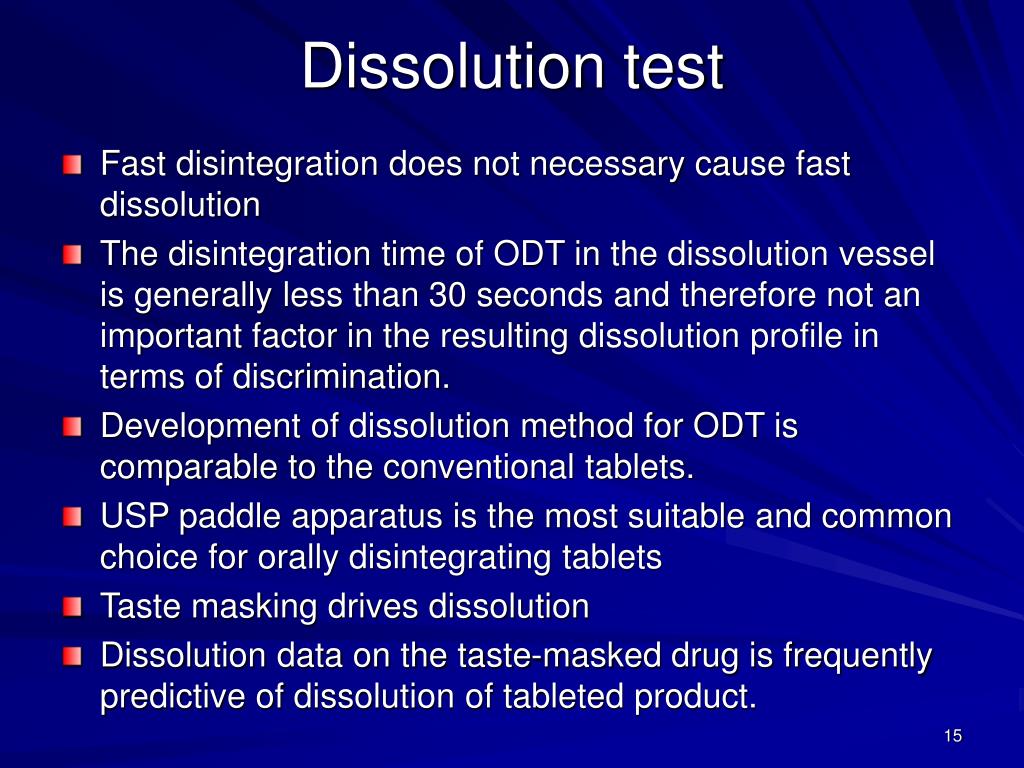 Dissolution test

Fast disintegration does not necessary cause fast dissolution

The disintegration time of ODT in the dissolution vessel is generally less than 30 seconds and therefore not an important factor in the resulting dissolution profile in terms of discrimination.

Development of dissolution method for ODT is comparable to the conventional tablets.

USP paddle apparatus is the most suitable and common choice for orally disintegrating tablets

Taste masking drives dissolution

Dissolution data on the taste-masked drug is frequently predictive of dissolution of tableted product.

15